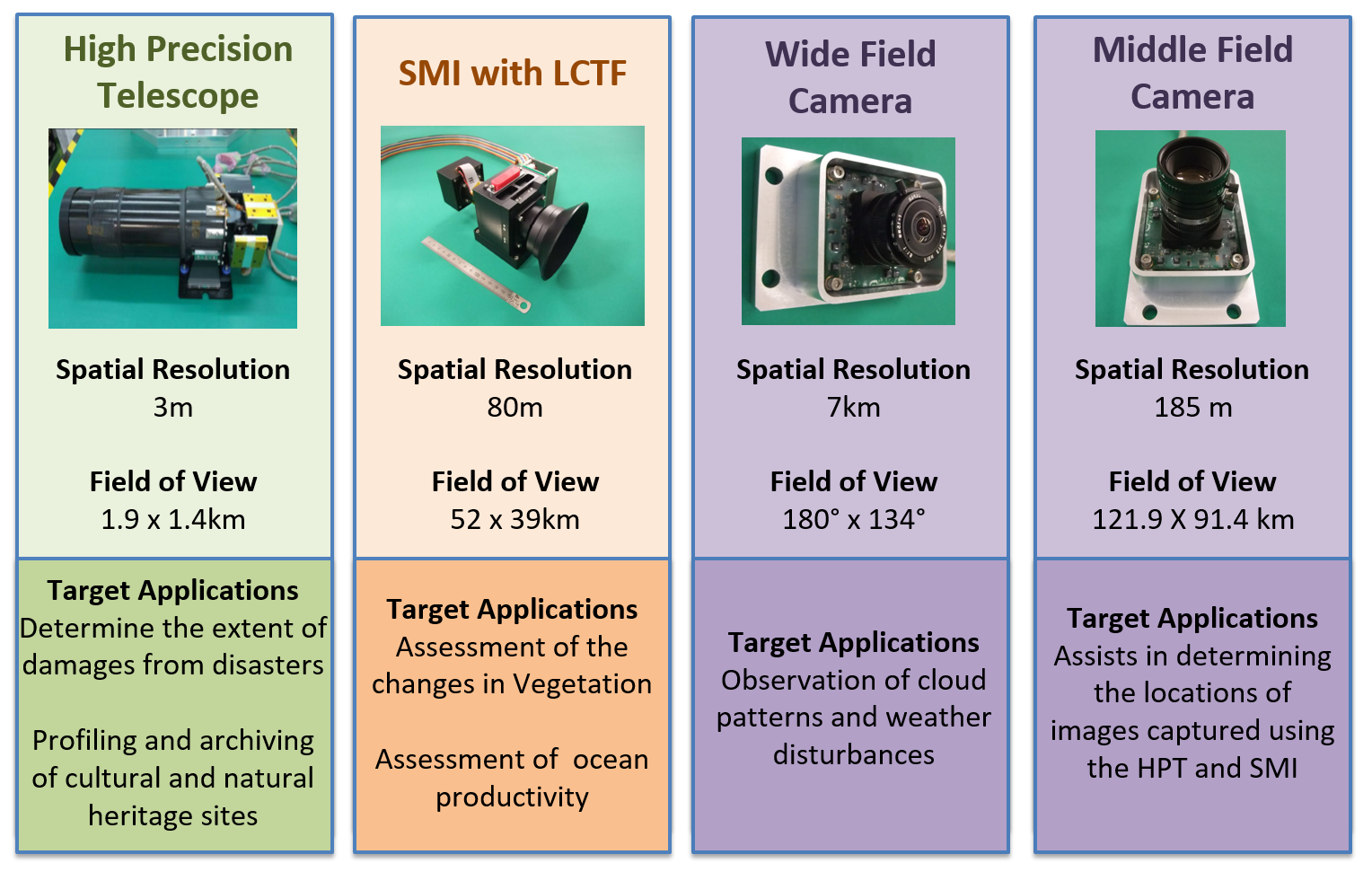 High Precision Telescope

Spatial Resolution
3m

Field of View
1.9 x 1.4km

Target Applications
Determine the extent of damages from disasters

Profiling and archiving of cultural and natural heritage sites

SMI with LCTF

Spatial Resolution
80m

Field of View
52 x 39km

Target Applications
Assessment of the changes in Vegetation

Assessment of ocean productivity

Wide Field Camera

Spatial Resolution
7km

Field of View
180° x 134°

Target Applications
Observation of cloud patterns and weather disturbances

Middle Field Camera

Spatial Resolution
185 m

Field of View
121.9 X 91.4 km

Target Applications
Assists in determining the locations of images captured using the HPT and SMI